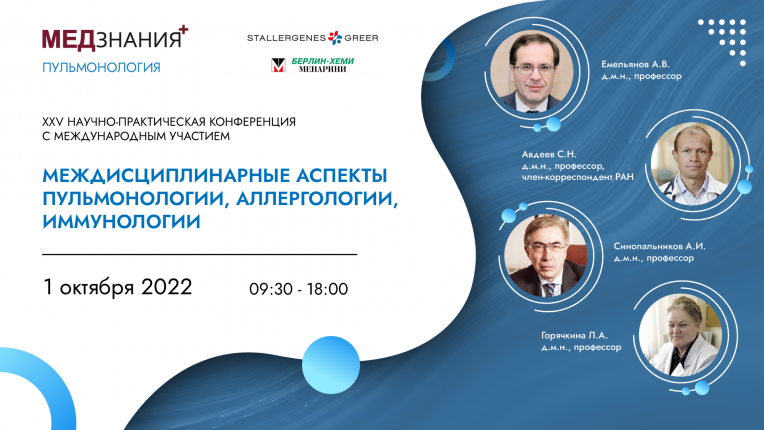 МЕДЗНАНИЯ+
ПУЛЬМОНОЛОГИЯ

STALLERGENES GREER

БЕРЛИН-ХЕМИ МЕНАРИНИ

XXV НАУЧНО-ПРАКТИЧЕСКАЯ КОНФЕРЕНЦИЯ С МЕЖДУНАРОДНЫМ УЧАСТИЕМ

МЕЖДИСЦИПЛИНАРНЫЕ АСПЕКТЫ ПУЛЬМОНОЛОГИИ, АЛЛЕРГОЛОГИИ, ИММУНОЛОГИИ

1 октября 2022

09:30 - 18:00

Емельянов А.В.
д.м.н., профессор

Авдеев С.Н.
д.м.н., профессор,
член-корреспондент РАН

Синопальников А.И.
д.м.н., профессор

Горячкина Л.А.
д.м.н., профессор